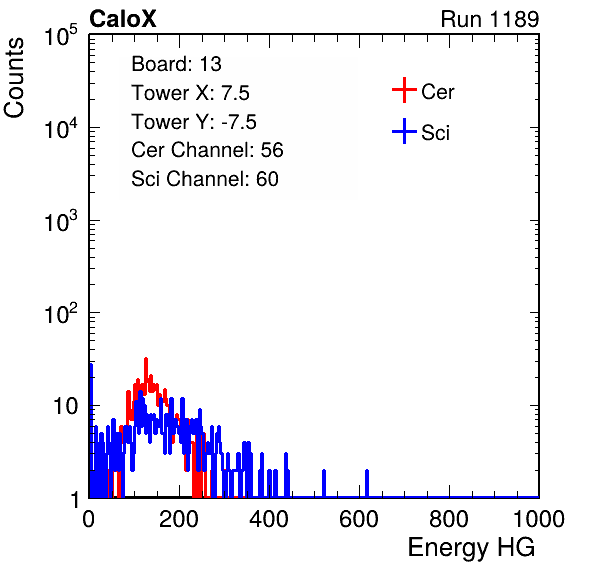 CaloX

Run 1189

Counts

$10^5$

$10^4$

$10^3$

$10^2$

10

1

Board: 13
Tower X: 7.5
Tower Y: -7.5
Cer Channel: 56
Sci Channel: 60

Cer

Sci

0

200

400

600

800

1000

Energy HG